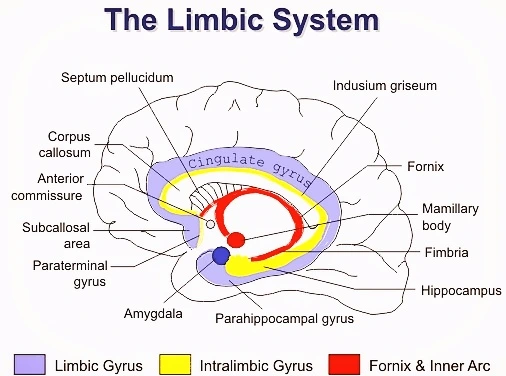 The Limbic System

Septum pellucidum

Indusium griseum

Corpus callosum

Cingulate gyrus

Fornix

Anterior commissure

Mamillary body

Subcallosal area

Fimbria

Paraterminal gyrus

Hippocampus

Amygdala

Parahippocampal gyrus

Limbic Gyrus
Intralimbic Gyrus
Fornix & Inner Arc